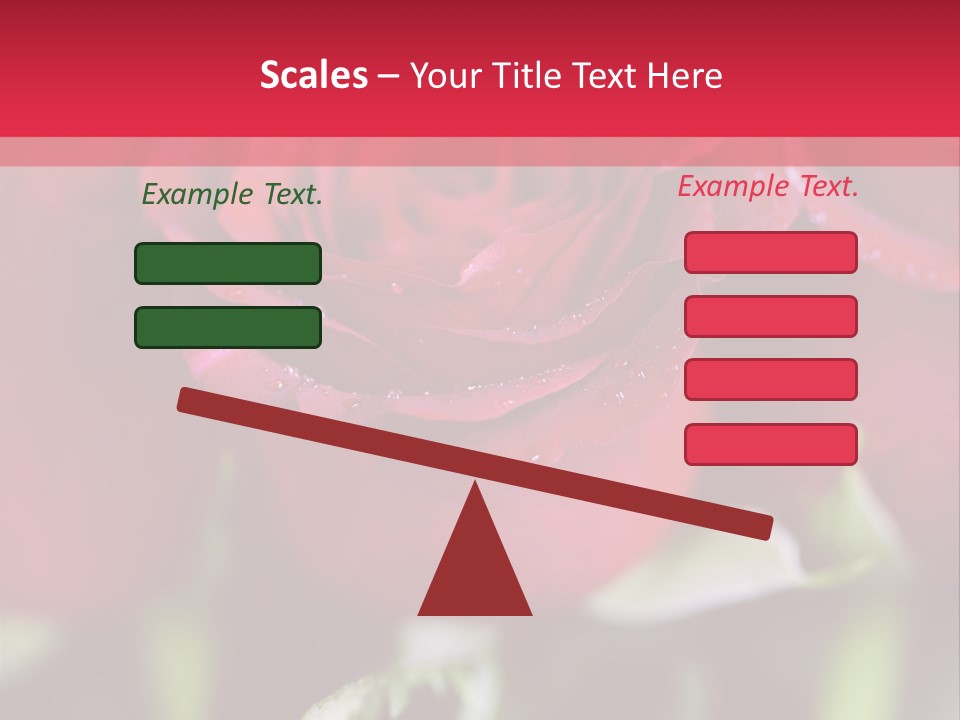 Scales – Your Title Text Here

Example Text.

Example Text.